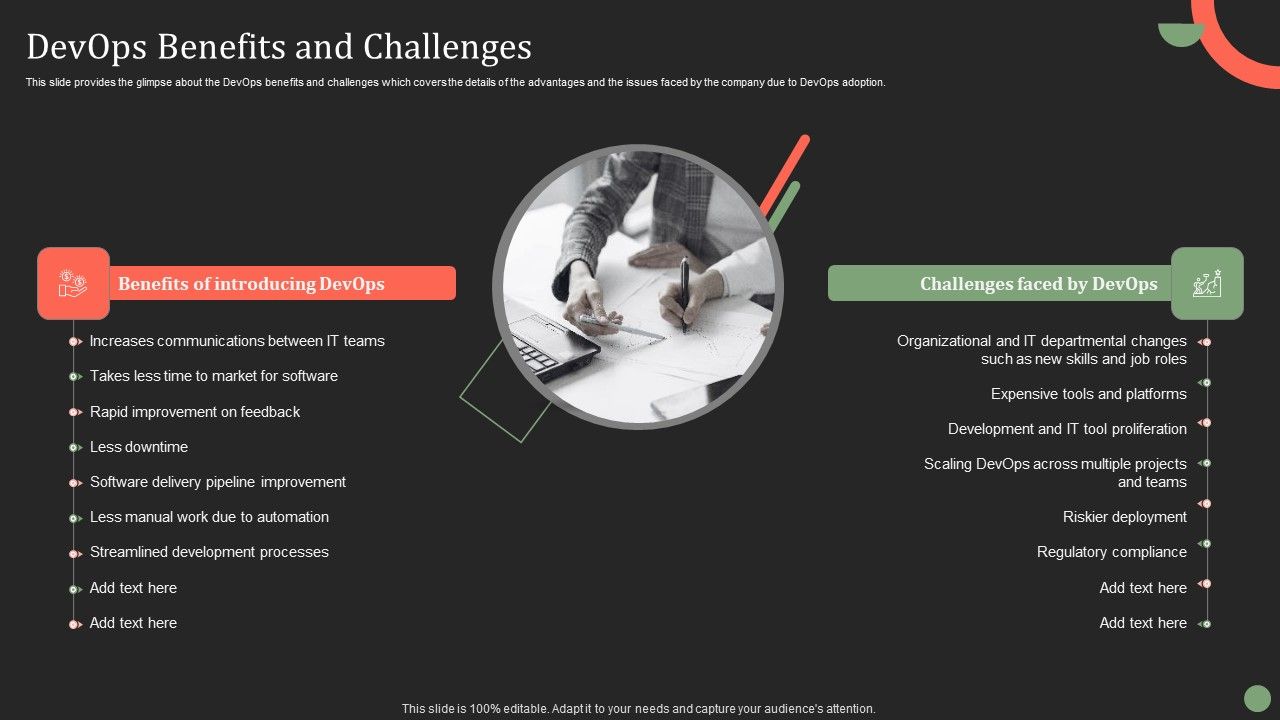 DevOps Benefits and Challenges

This slide provides the glimpse about the DevOps benefits and challenges which covers the details of the advantages and the issues faced by the company due to DevOps adoption.

Benefits of introducing DevOps

Increases communications between IT teams

Takes less time to market for software

Rapid improvement on feedback

Less downtime

Software delivery pipeline improvement

Less manual work due to automation

Streamlined development processes

Add text here

Add text here

Challenges faced by DevOps

Organizational and IT departmental changes such as new skills and job roles

Expensive tools and platforms

Development and IT tool proliferation

Scaling DevOps across multiple projects and teams

Riskier deployment

Regulatory compliance

Add text here

Add text here

This slide is 100% editable. Adapt it to your needs and capture your audience's attention.